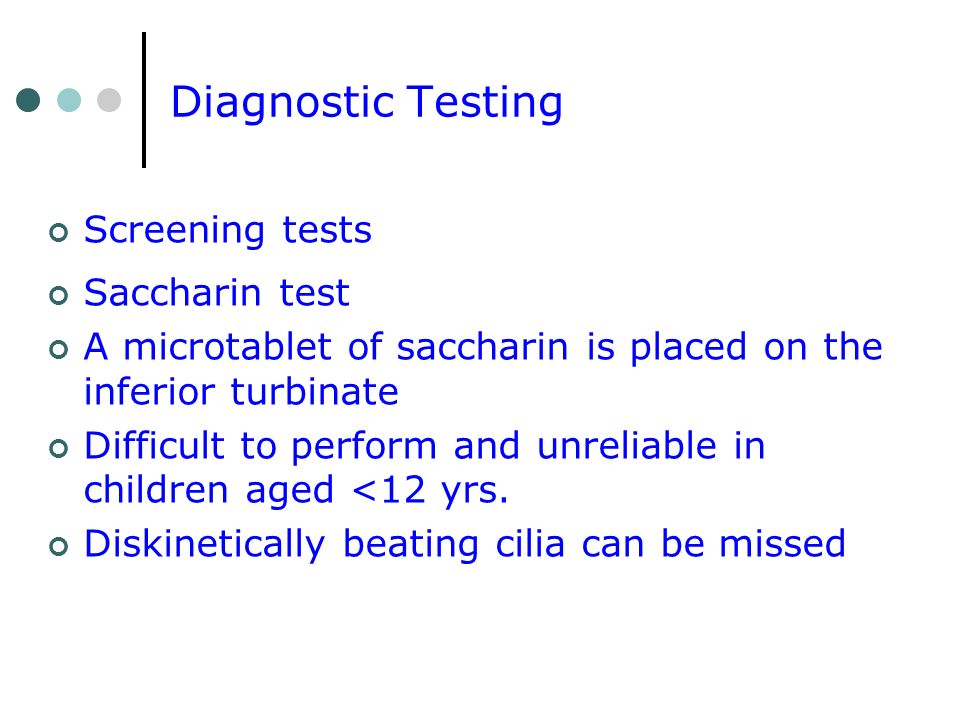 Diagnostic Testing

Screening tests

Saccharin test

A microtablet of saccharin is placed on the inferior turbinate

Difficult to perform and unreliable in children aged <12 yrs.

Diskinetically beating cilia can be missed